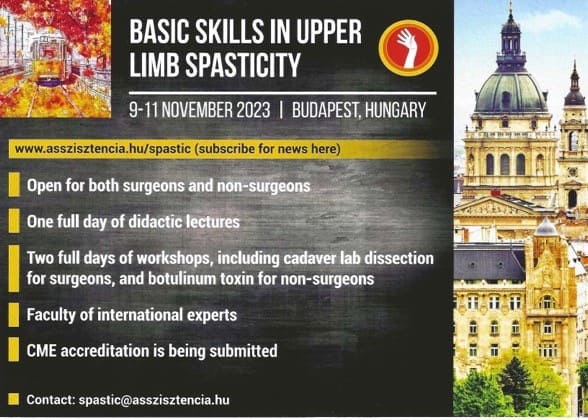 BASIC SKILLS IN UPPER LIMB SPASTICITY

9-11 NOVEMBER 2023 | BUDAPEST, HUNGARY

www.asszisztencia.hu/spastic (subscribe for news here)

Open for both surgeons and non-surgeons

One full day of didactic lectures

Two full days of workshops, including cadaver lab dissection for surgeons, and botulinum toxin for non-surgeons

Faculty of international experts

CME accreditation is being submitted

Contact: spastic@asszisztencia.hu